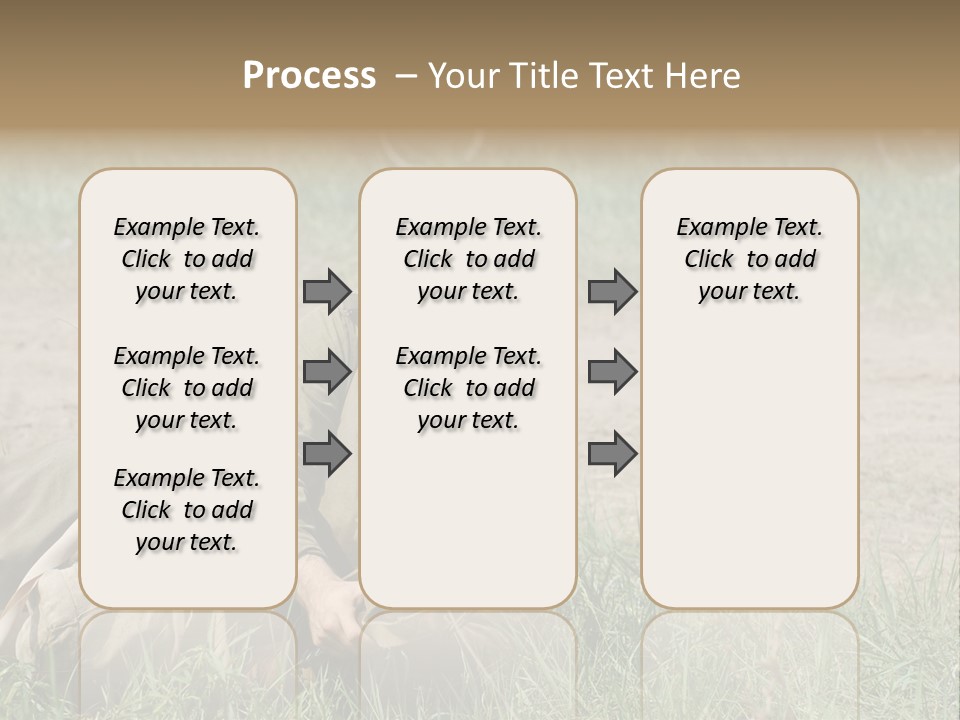 Process – Your Title Text Here

Example Text. Click to add your text.

Example Text. Click to add your text.

Example Text. Click to add your text.

Example Text. Click to add your text.

Example Text. Click to add your text.

Example Text. Click to add your text.